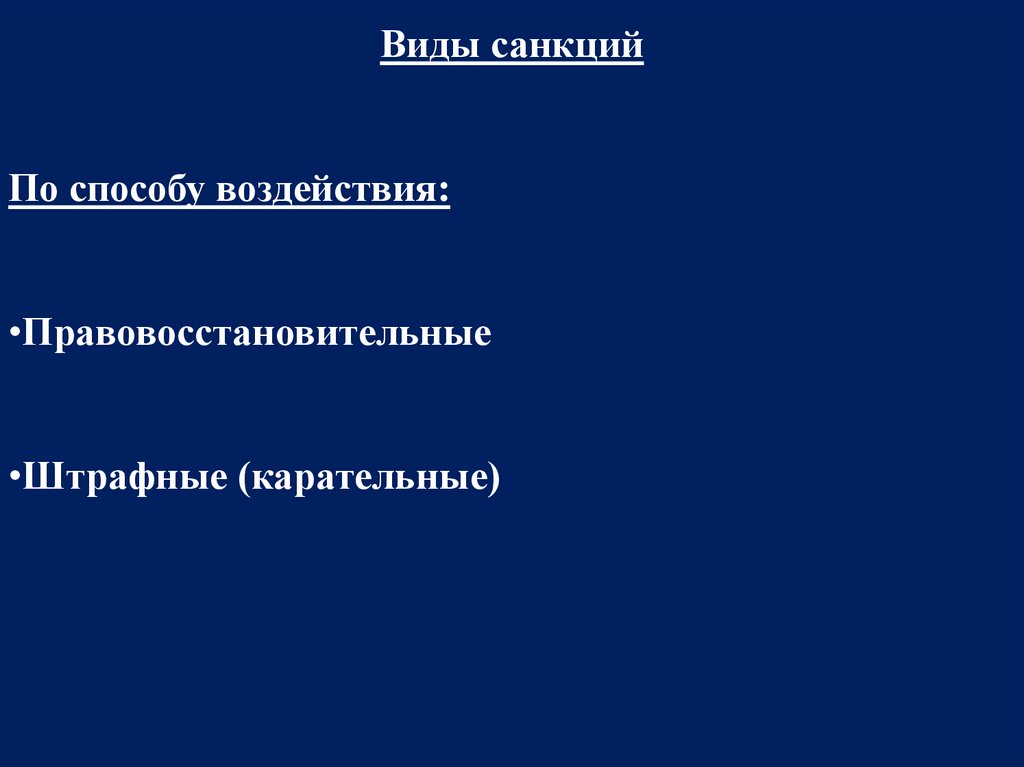 Виды санкций

По способу воздействия:

•Правовосстановительные

•Штрафные (карательные)